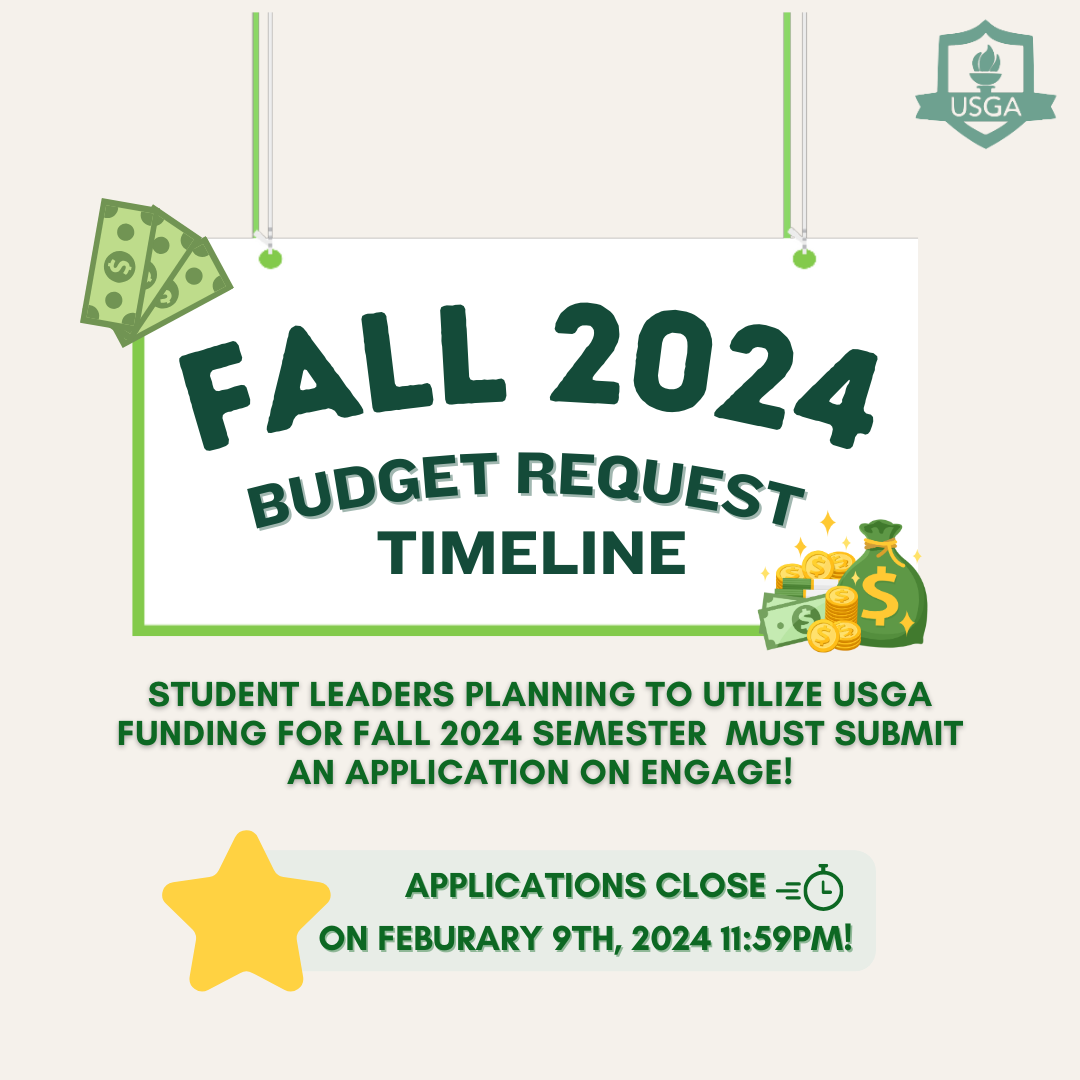 USGA

FALL 2024
BUDGET REQUEST
TIMELINE

STUDENT LEADERS PLANNING TO UTILIZE USGA FUNDING FOR FALL 2024 SEMESTER MUST SUBMIT AN APPLICATION ON ENGAGE!

APPLICATIONS CLOSE
ON FEBURARY 9TH, 2024 11:59PM!